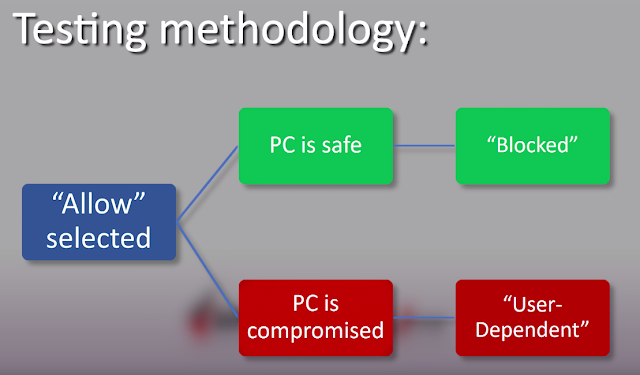 Testing methodology:

“Allow” selected

PC is safe

“Blocked”

PC is compromised

“User-Dependent”